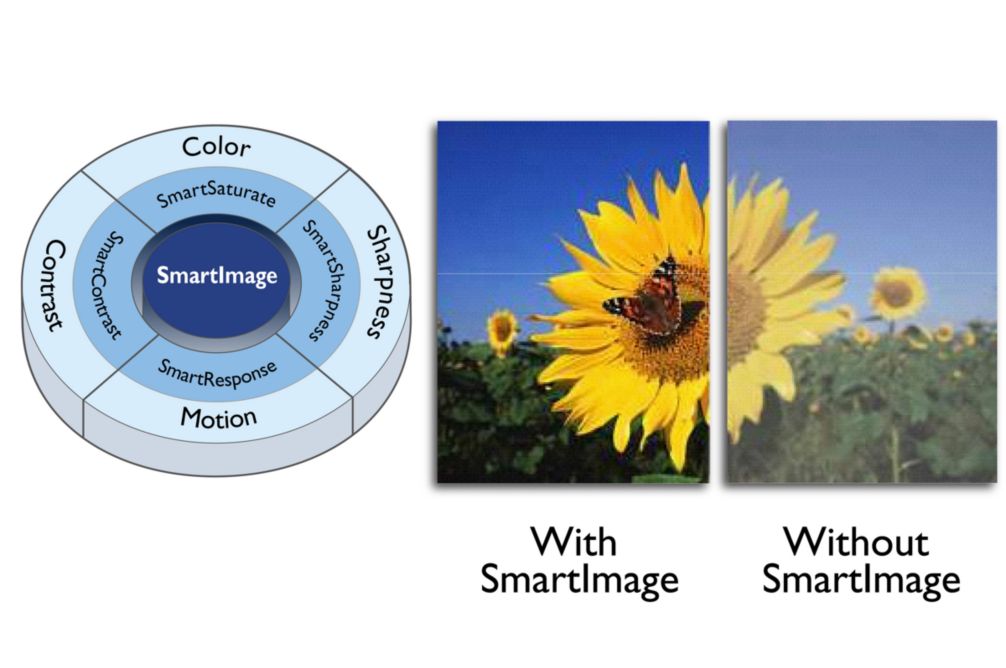 Color
SmartSaturate
Contrast
SmartContrast
SmartImage
SmartSharpness
Sharpness
SmartResponse
Motion

With SmartImage

Without SmartImage